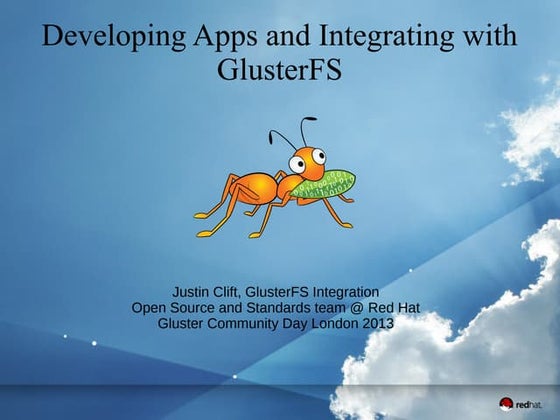 Developing Apps and Integrating with GlusterFS

Justin Clift, GlusterFS Integration
Open Source and Standards team @ Red Hat
Gluster Community Day London 2013

redhat.